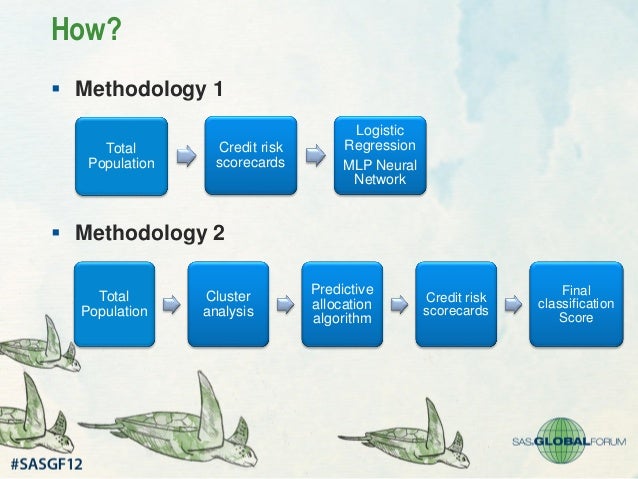 How?

▪ Methodology 1

Total Population

Credit risk scorecards

Logistic Regression

MLP Neural Network

▪ Methodology 2

Total Population

Cluster analysis

Predictive allocation algorithm

Credit risk scorecards

Final classification Score

#SASGF12

SAS GLOBAL FORUM